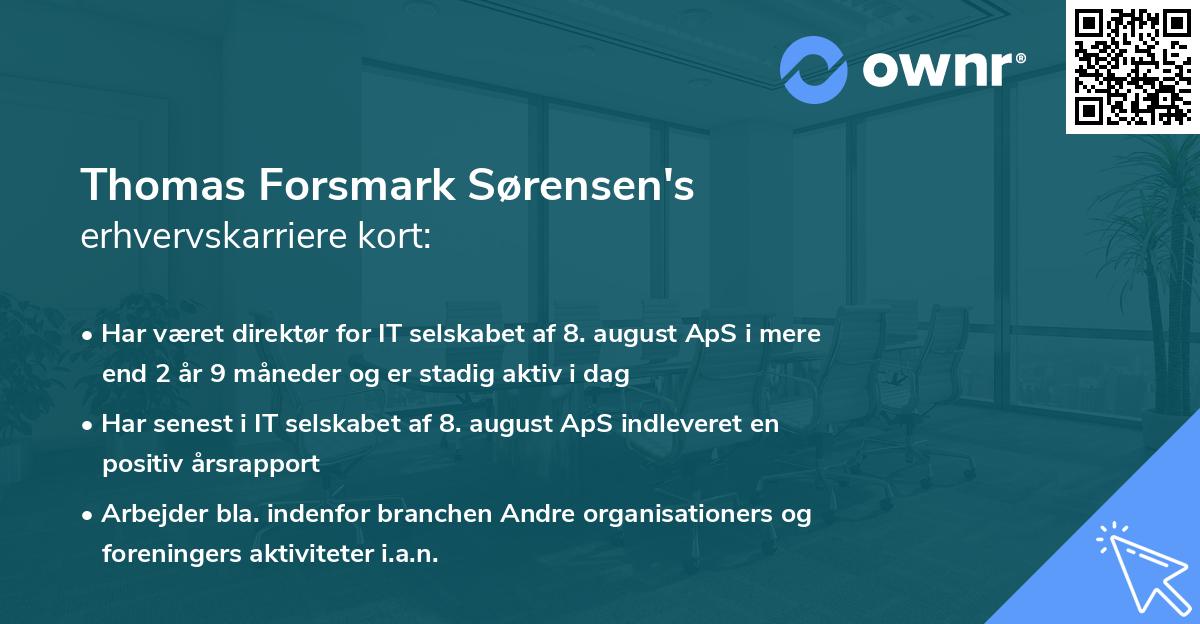 ownr®

Thomas Forsmark Sørensen's
erhvervskarriere kort:

• Har været direktør for IT selskabet af 8. august ApS i mere end 2 år 9 måneder og er stadig aktiv i dag

• Har senest i IT selskabet af 8. august ApS indleveret en positiv årsrapport

• Arbejder bla. indenfor branchen Andre organisationers og foreningers aktiviteter i.a.n.